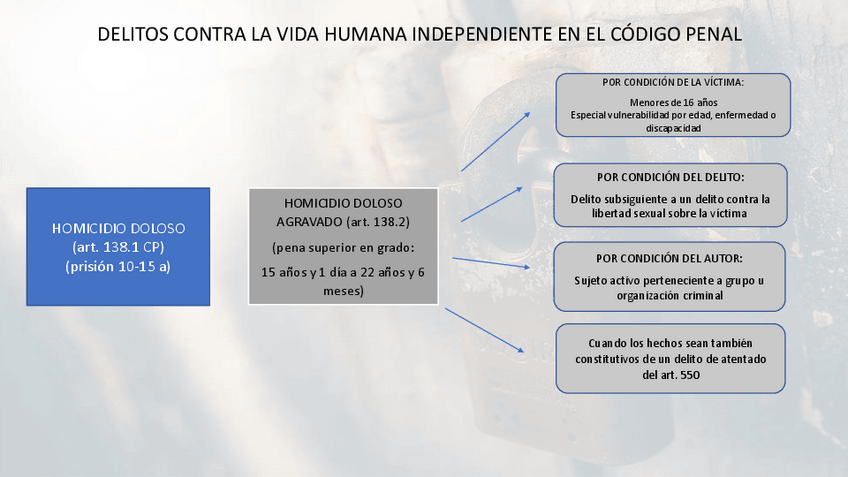 DELITOS CONTRA LA VIDA HUMANA INDEPENDIENTE EN EL CÓDIGO PENAL

HOMICIDIO DOLOSO (art. 138.1 CP) (prisión 10-15 a)

HOMICIDIO DOLOSO AGRAVADO (art. 138.2)

(pena superior en grado:

15 años y 1 día a 22 años y 6 meses)

POR CONDICIÓN DE LA VÍCTIMA:

Menores de 16 años
Especial vulnerabilidad por edad, enfermedad o discapacidad

POR CONDICIÓN DEL DELITO:

Delito subsiguiente a un delito contra la libertad sexual sobre la víctima

POR CONDICIÓN DEL AUTOR:

Sujeto activo perteneciente a grupo u organización criminal

Cuando los hechos sean también constitutivos de un delito de atentado del art. 550